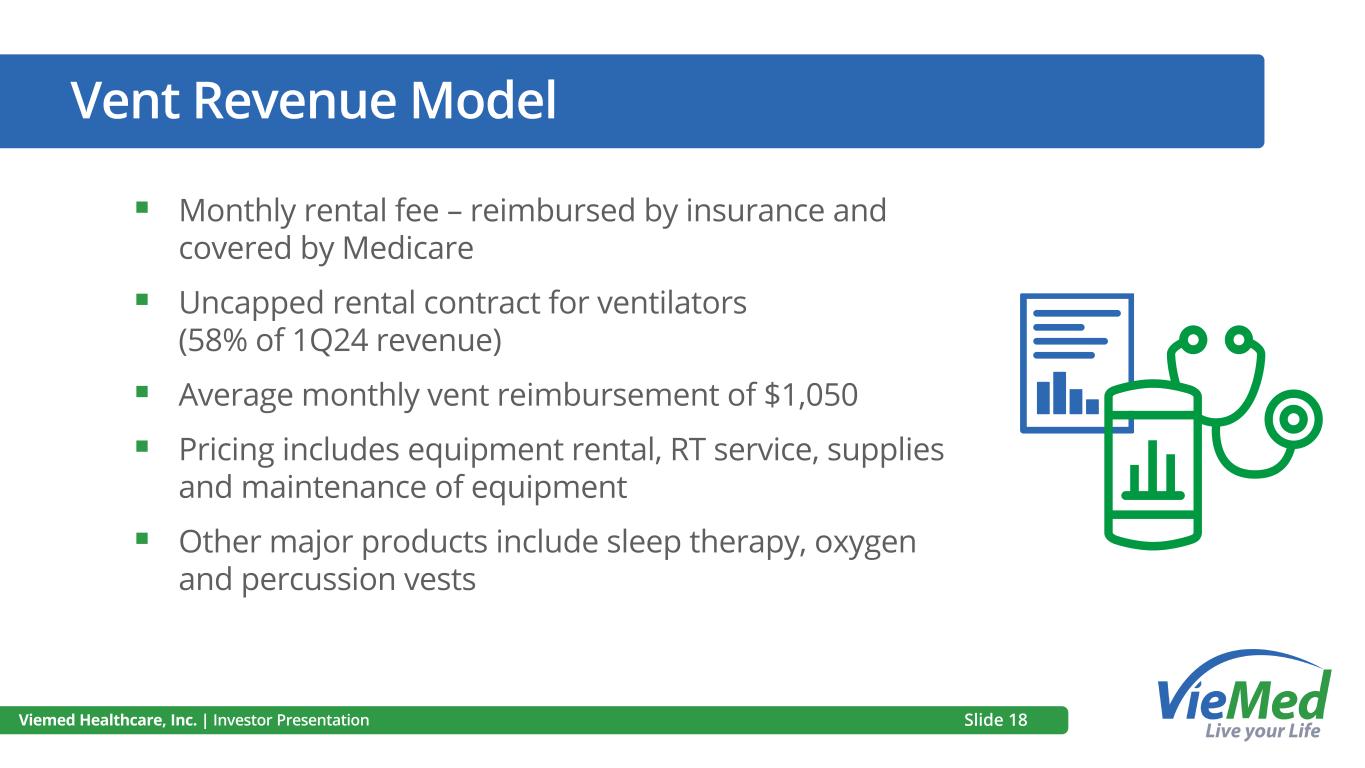 Vent Revenue Model

▪ Monthly rental fee – reimbursed by insurance and covered by Medicare

▪ Uncapped rental contract for ventilators (58% of 1Q24 revenue)

▪ Average monthly vent reimbursement of $1,050

▪ Pricing includes equipment rental, RT service, supplies and maintenance of equipment

▪ Other major products include sleep therapy, oxygen and percussion vests

Viemed Healthcare, Inc. | Investor Presentation

Slide 18

VieMed
Live your Life